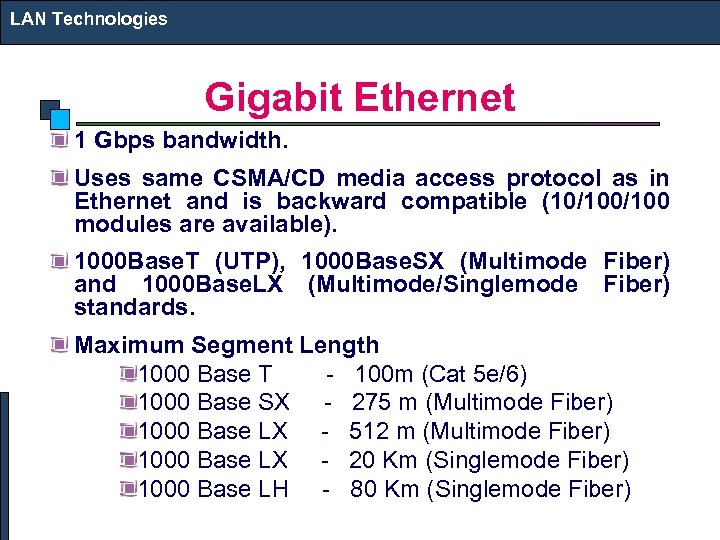 LAN Technologies

Gigabit Ethernet

1 Gbps bandwidth.

Uses same CSMA/CD media access protocol as in Ethernet and is backward compatible (10/100/100 modules are available).

1000BaseT (UTP), 1000BaseSX (Multimode Fiber) and 1000BaseLX (Multimode/Singlemode Fiber) standards.

Maximum Segment Length

1000 Base T - 100m (Cat 5e/6)

1000 Base SX - 275 m (Multimode Fiber)

1000 Base LX - 512 m (Multimode Fiber)

1000 Base LX - 20 Km (Singlemode Fiber)

1000 Base LH - 80 Km (Singlemode Fiber)